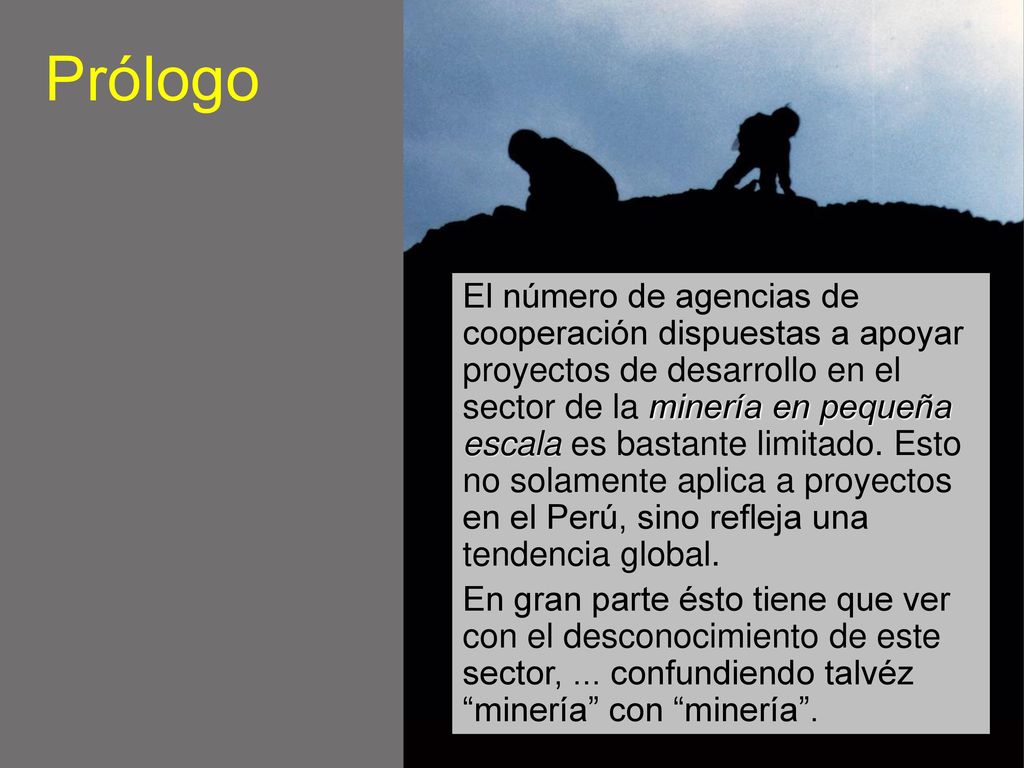 Prólogo

El número de agencias de cooperación dispuestas a apoyar proyectos de desarrollo en el sector de la minería en pequeña escala es bastante limitado. Esto no solamente aplica a proyectos en el Perú, sino refleja una tendencia global.

En gran parte ésto tiene que ver con el desconocimiento de este sector, ... confundiendo talvéz “minería” con “minería”.